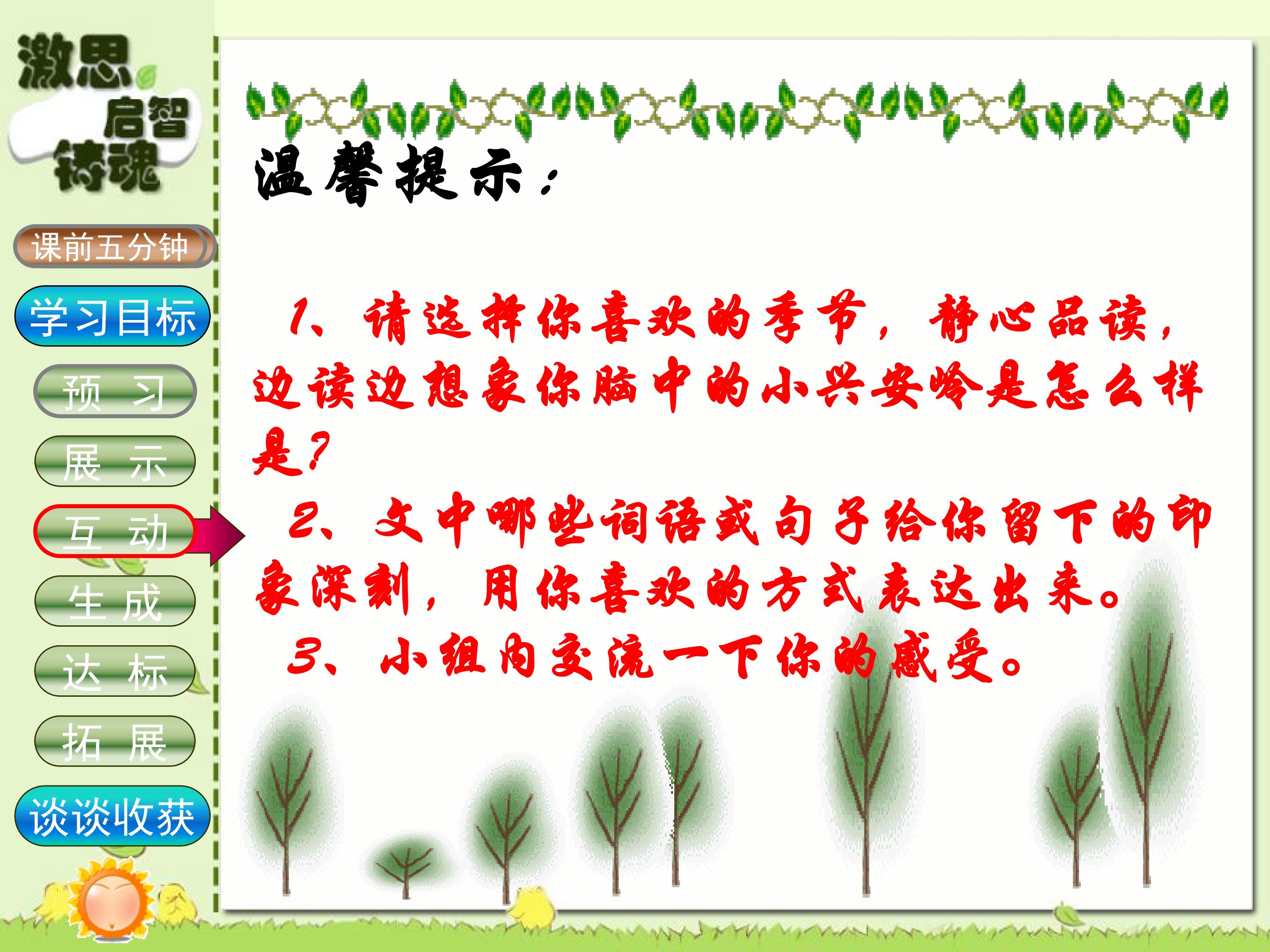 激思
启智
铸魂

课前五分钟

学习目标

预 习

展 示

互 动

生 成

达 标

拓 展

谈谈收获

温馨提示：

1、请选择你喜欢的季节，静心品读，边读边想象你脑中的小兴安岭是怎么样是？

2、文中哪些词语或句子给你留下的印象深刻，用你喜欢的方式表达出来。

3、小组内交流一下你的感受。